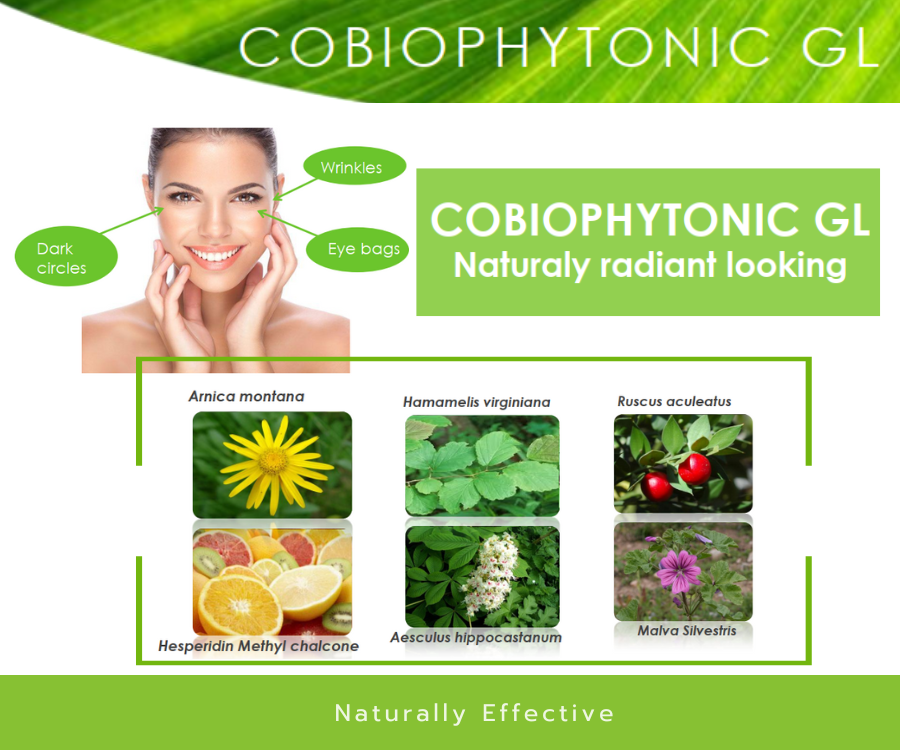 COBIOPHYTONIC GL

Wrinkles

Dark circles

Eye bags

COBIOPHYTONIC GL
Naturaly radiant looking

Arnica montana

Hamamelis virginiana

Ruscus aculeatus

Hesperidin Methyl chalcone

Aesculus hippocastanum

Malva Silvestris

Naturally Effective